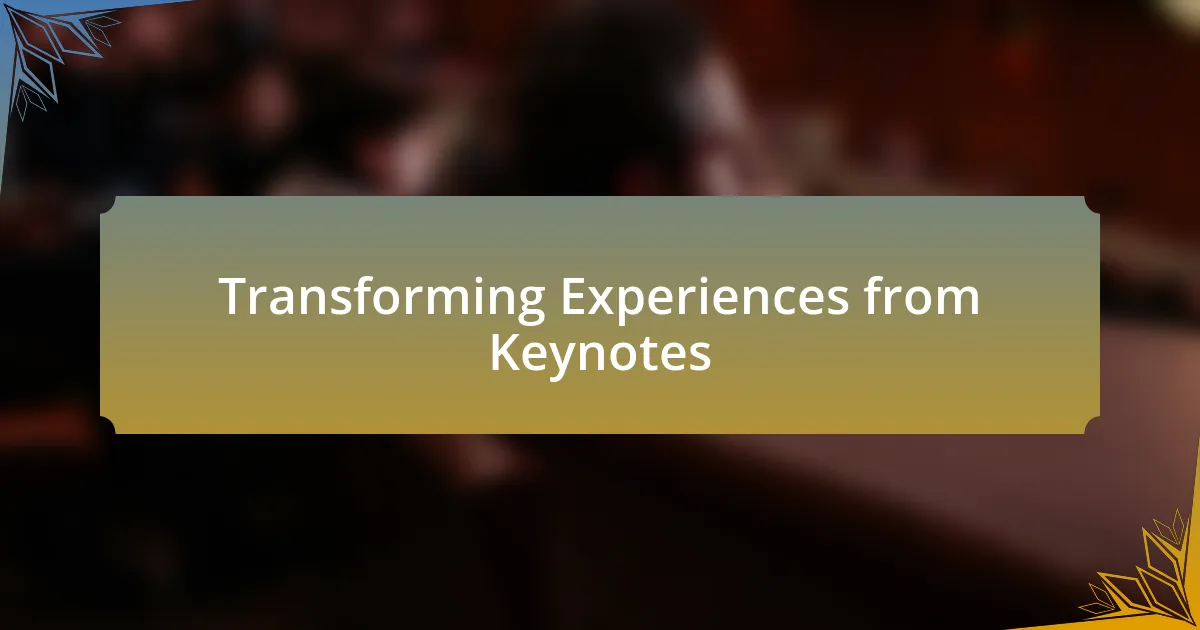 Transforming Experiences from Keynotes